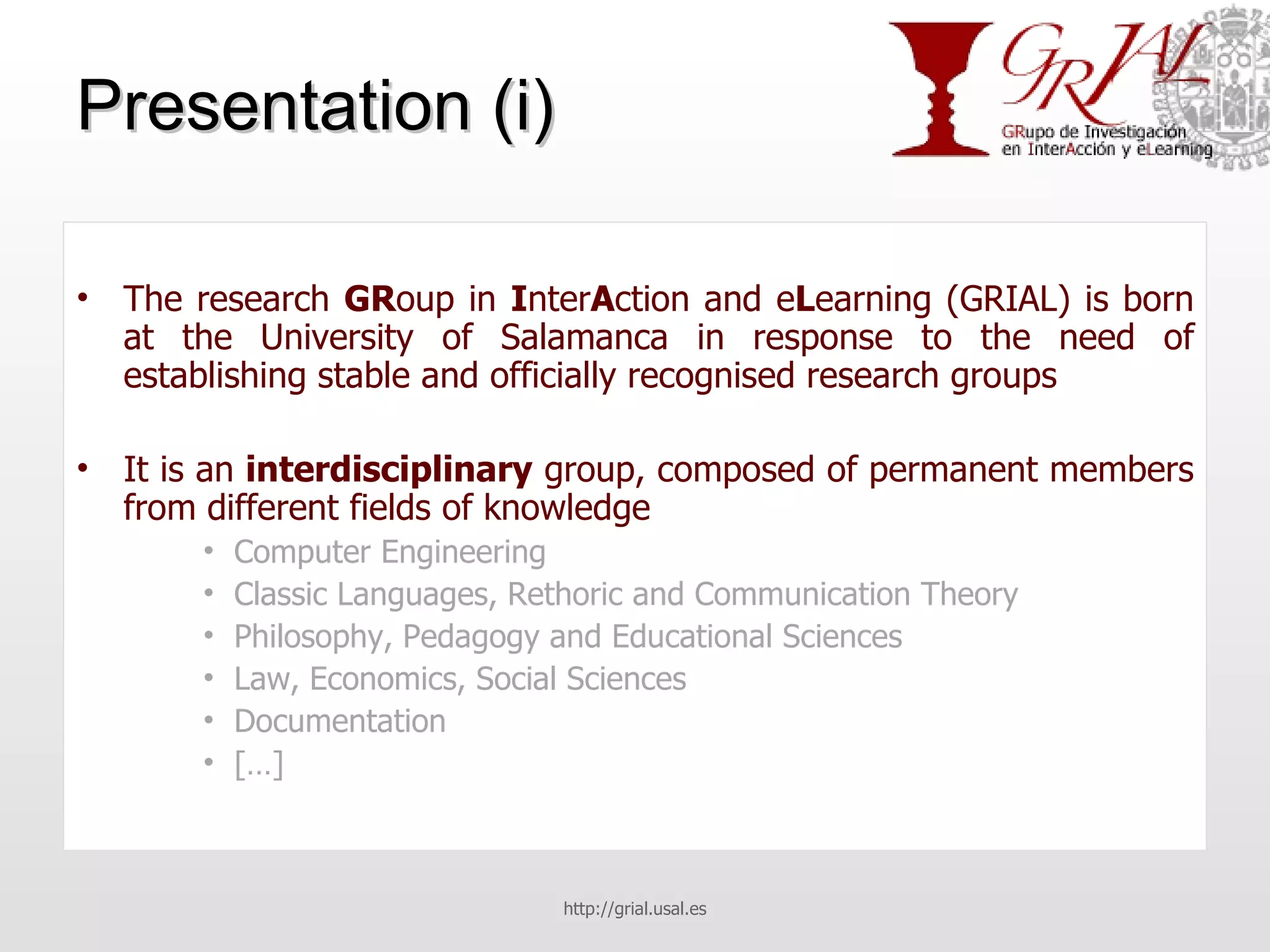 Presentation (i)

GRIAL
GRupo de Investigación en InterAcción y eLearning

• The research GRoup in InterAction and eLearning (GRIAL) is born at the University of Salamanca in response to the need of establishing stable and officially recognised research groups

• It is an interdisciplinary group, composed of permanent members from different fields of knowledge
  • Computer Engineering
  • Classic Languages, Rethoric and Communication Theory
  • Philosophy, Pedagogy and Educational Sciences
  • Law, Economics, Social Sciences
  • Documentation
  • […]

http://grial.usal.es